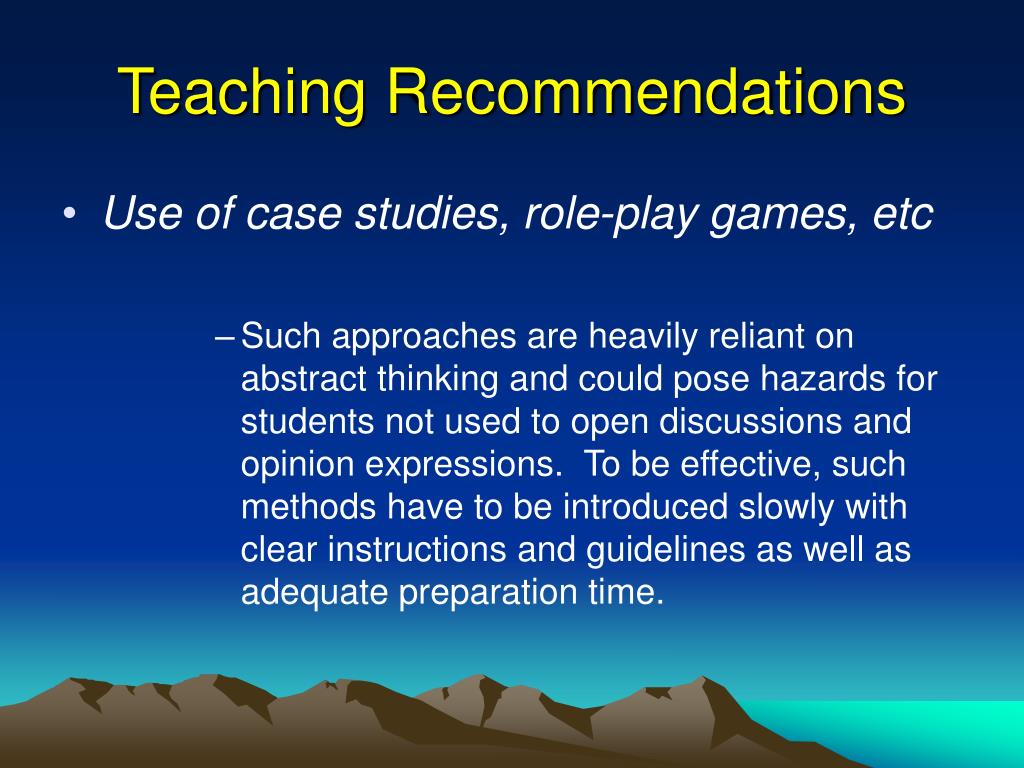 Teaching Recommendations

• Use of case studies, role-play games, etc

– Such approaches are heavily reliant on abstract thinking and could pose hazards for students not used to open discussions and opinion expressions. To be effective, such methods have to be introduced slowly with clear instructions and guidelines as well as adequate preparation time.